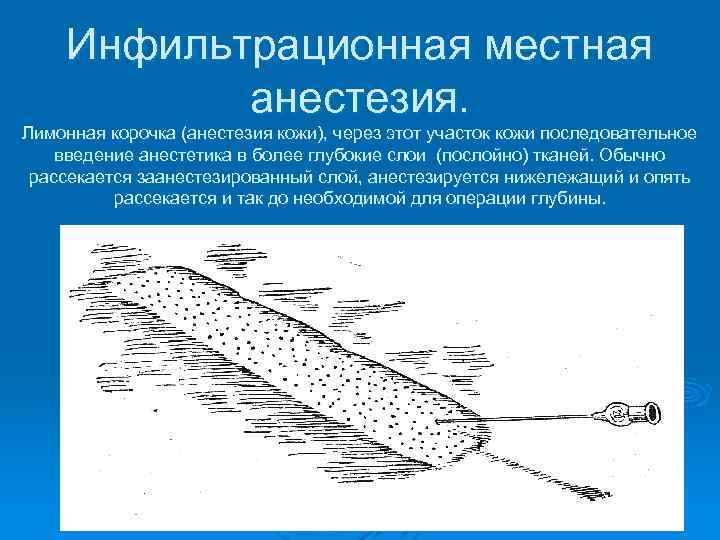 Инфильтрационная местная анестезия.

Лимонная корочка (анестезия кожи), через этот участок кожи последовательное введение анестетика в более глубокие слои (послойно) тканей. Обычно рассекается заанестезированный слой, анестезируется нижележащий и опять рассекается и так до необходимой для операции глубины.